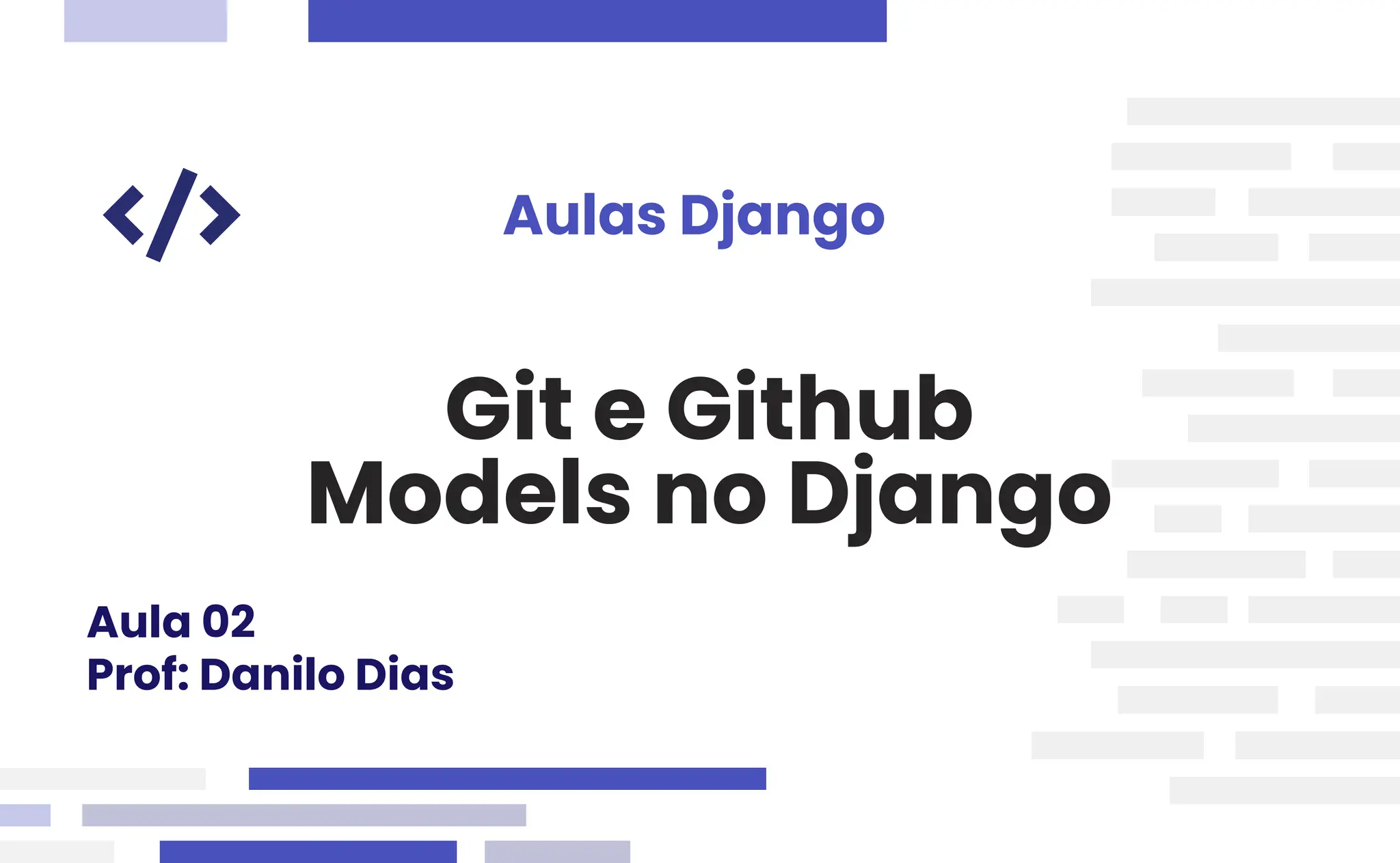 </>

Aulas Django

Git e Github
Models no Django

Aula 02
Prof: Danilo Dias